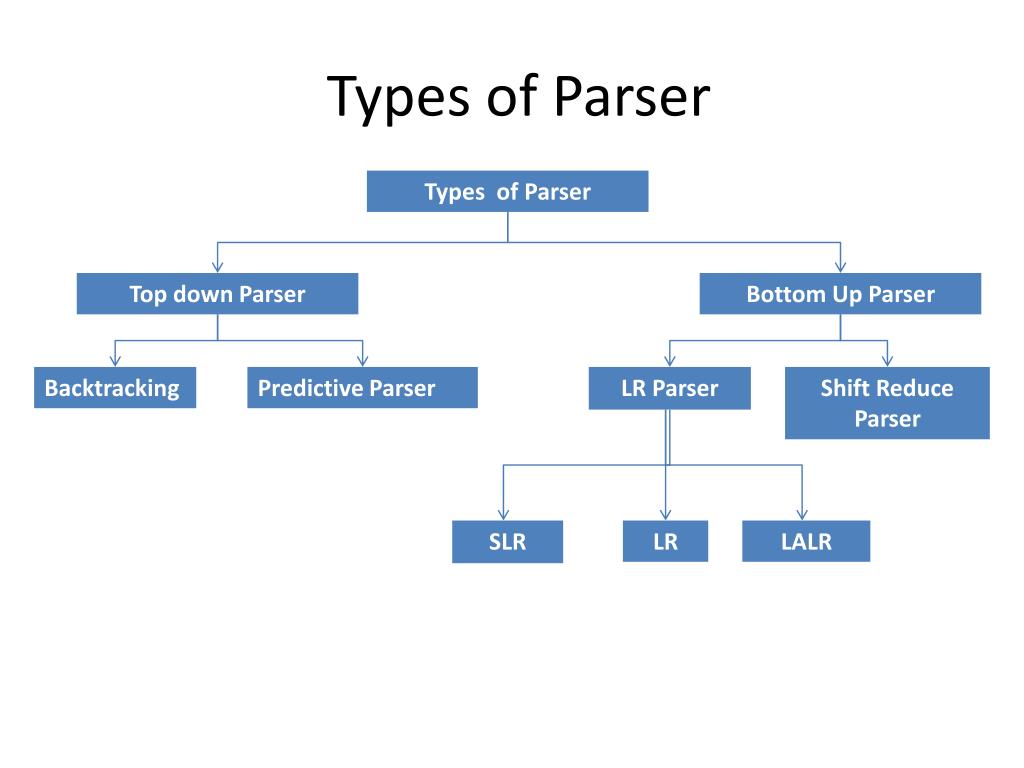 Types of Parser

Types of Parser

Top down Parser

Bottom Up Parser

Backtracking

Predictive Parser

LR Parser

Shift Reduce Parser

SLR

LR

LALR